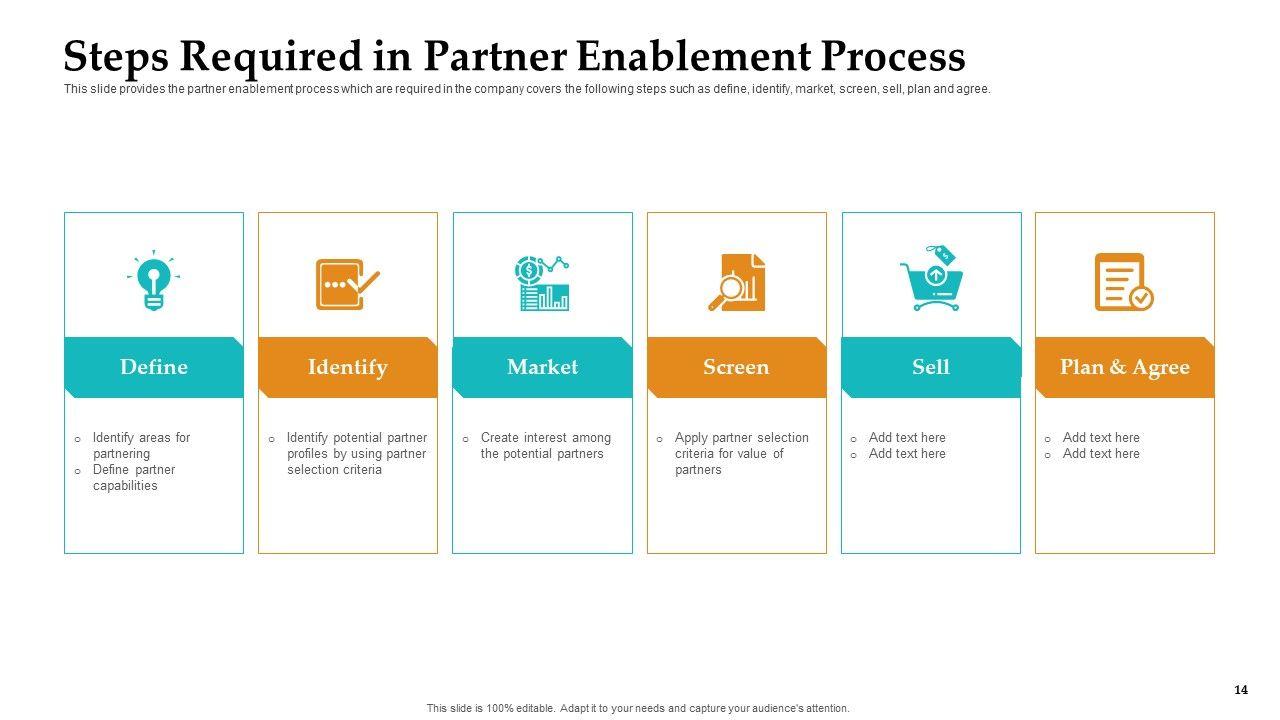 Steps Required in Partner Enablement Process

This slide provides the partner enablement process which are required in the company covers the following steps such as define, identify, market, screen, sell, plan and agree.

Define

o Identify areas for partnering
o Define partner capabilities

Identify

o Identify potential partner profiles by using partner selection criteria

Market

o Create interest among the potential partners

Screen

o Apply partner selection criteria for value of partners

Sell

o Add text here
o Add text here

Plan & Agree

o Add text here
o Add text here

14

This slide is 100% editable. Adapt it to your needs and capture your audience's attention.